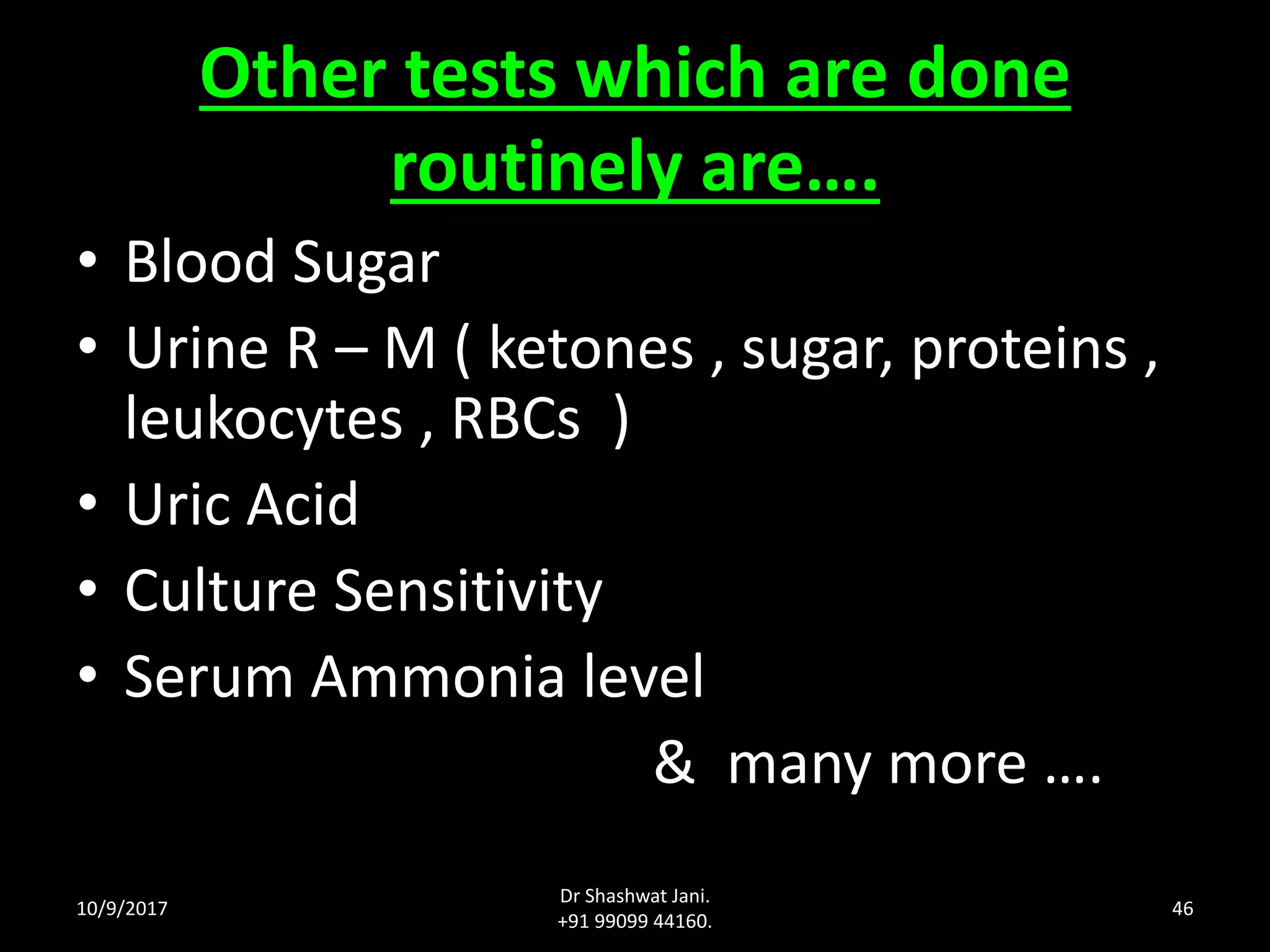 Other tests which are done routinely are….

• Blood Sugar
• Urine R – M ( ketones , sugar, proteins , leukocytes , RBCs )
• Uric Acid
• Culture Sensitivity
• Serum Ammonia level

& many more ….

10/9/2017

Dr Shashwat Jani.
+91 99099 44160.

46